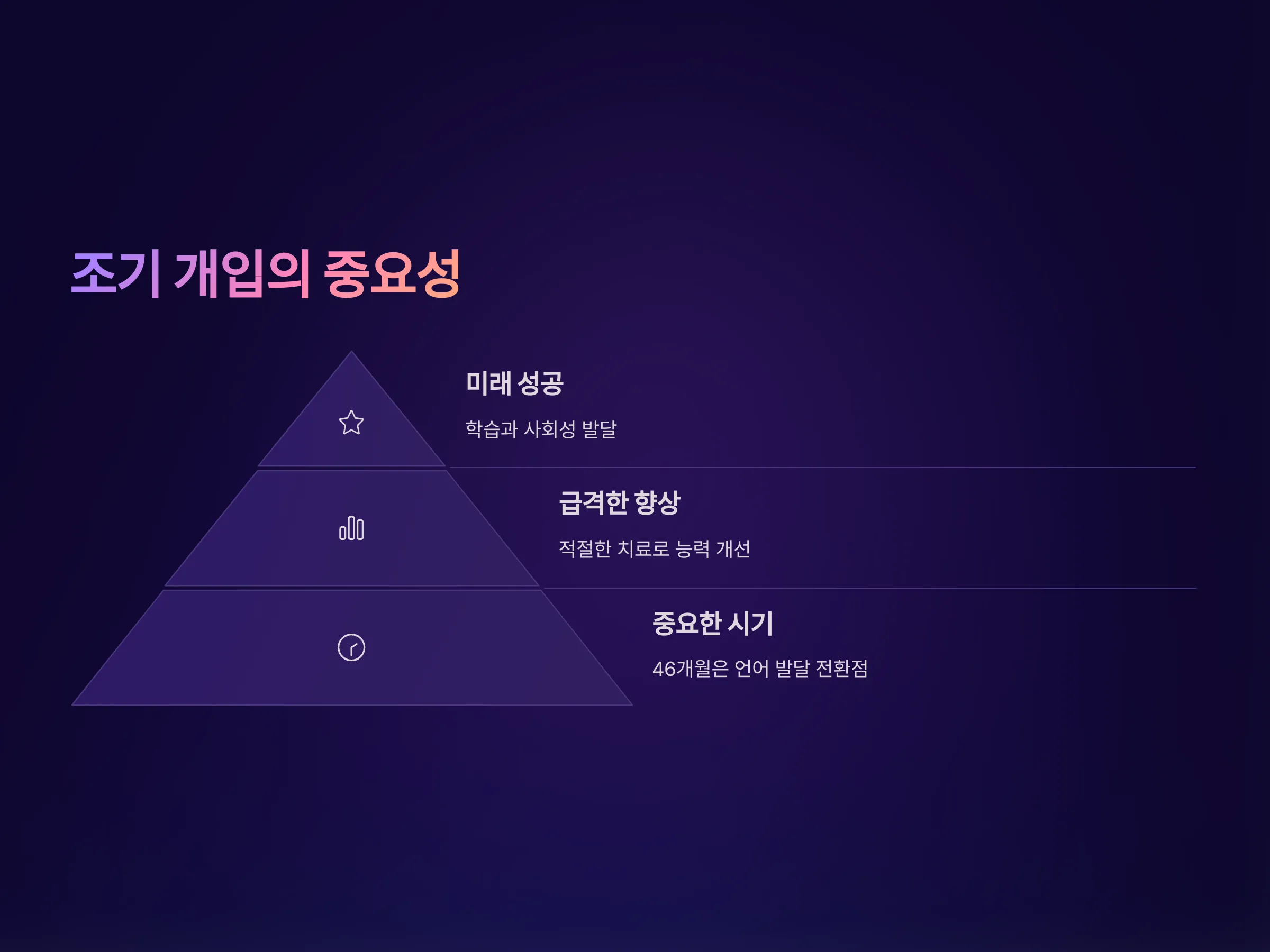 조기 개입의 중요성

미래 성공

학습과 사회성 발달

급격한 향상

적절한 치료로 능력 개선

중요한 시기

46개월은 언어 발달 전환점